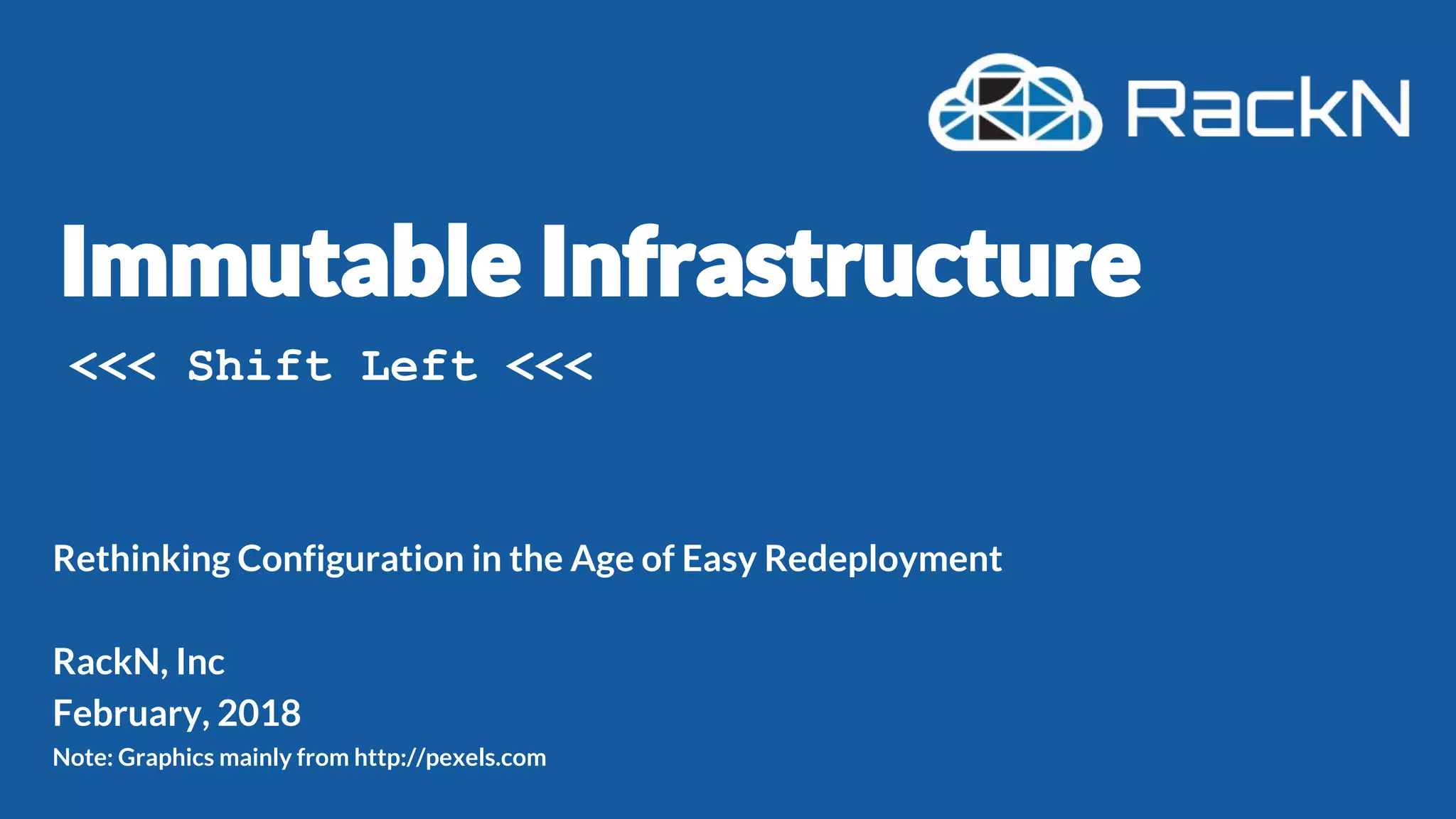 RackN

Immutable Infrastructure

<<< Shift Left <<<

Rethinking Configuration in the Age of Easy Redeployment

RackN, Inc
February, 2018
Note: Graphics mainly from http://pexels.com